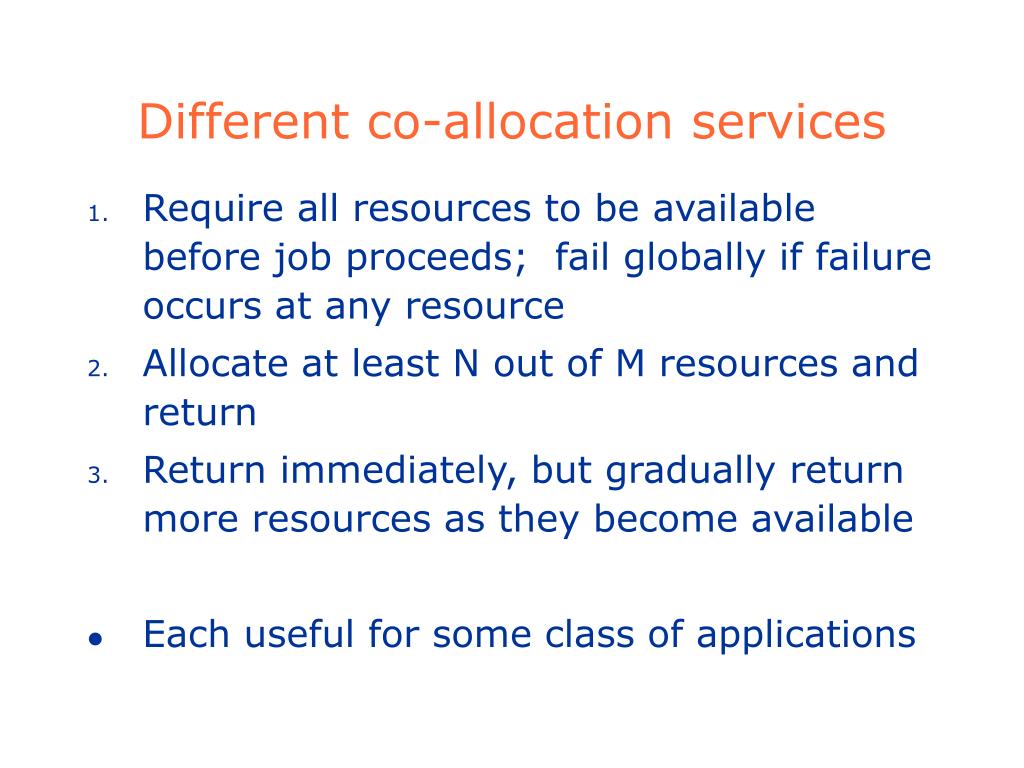 Different co-allocation services

1. Require all resources to be available before job proceeds;  fail globally if failure occurs at any resource
2. Allocate at least N out of M resources and return
3. Return immediately, but gradually return more resources as they become available

• Each useful for some class of applications